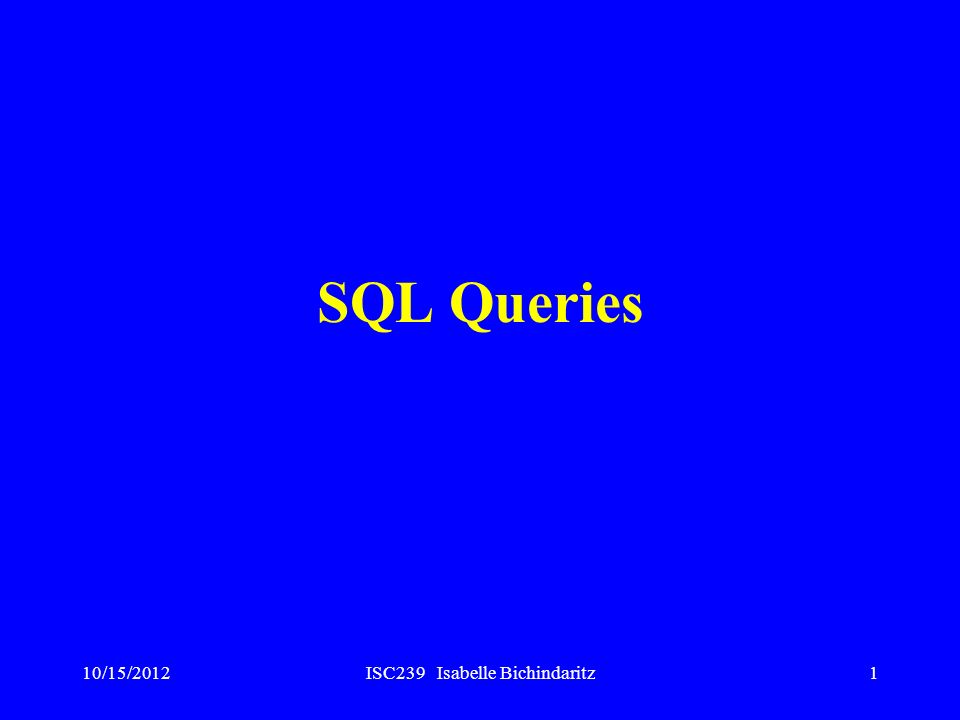 SQL Queries

10/15/2012

ISC239 Isabelle Bichindaritz

1